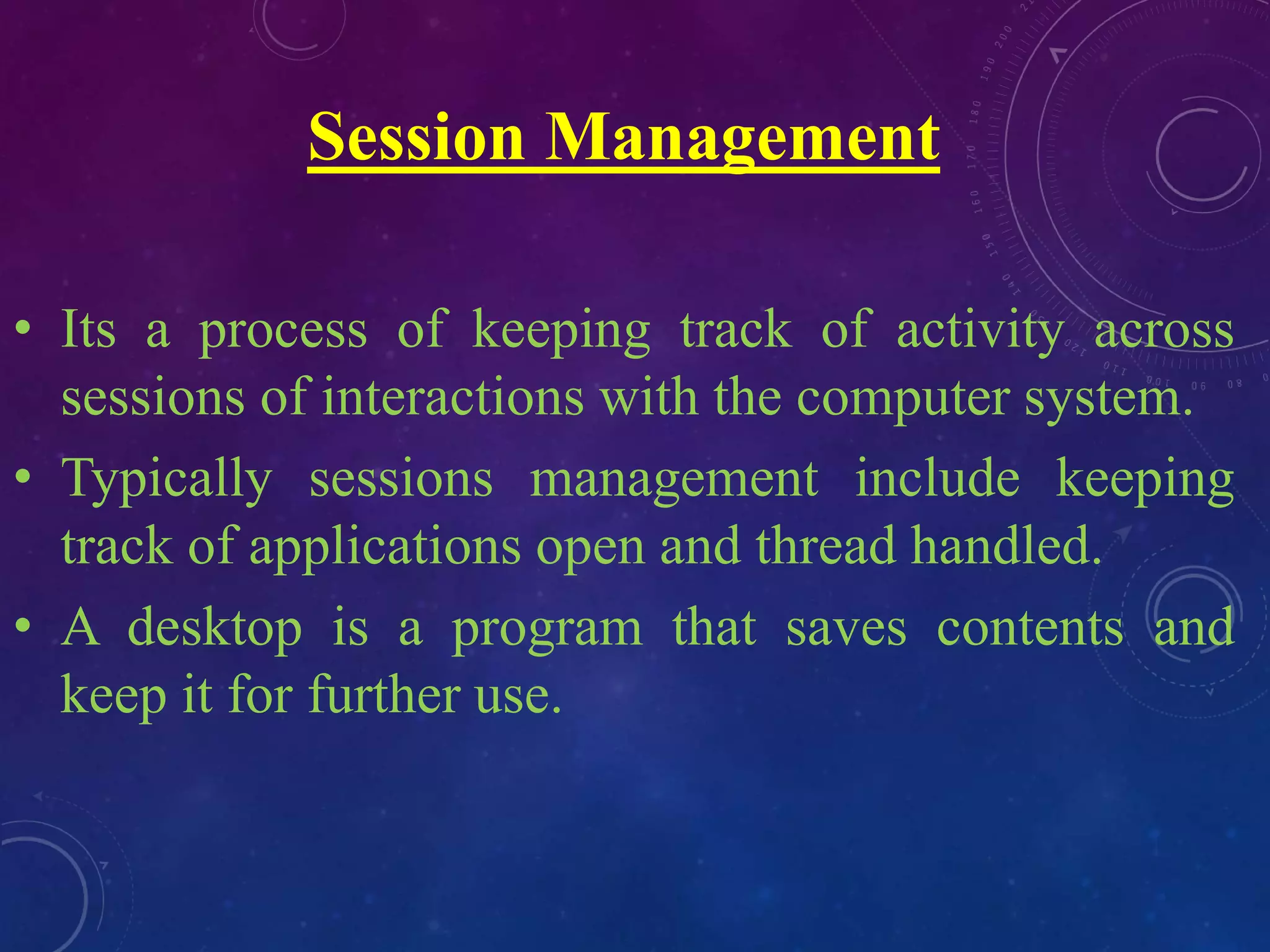 Session Management

• Its a process of keeping track of activity across sessions of interactions with the computer system.

• Typically sessions management include keeping track of applications open and thread handled.

• A desktop is a program that saves contents and keep it for further use.